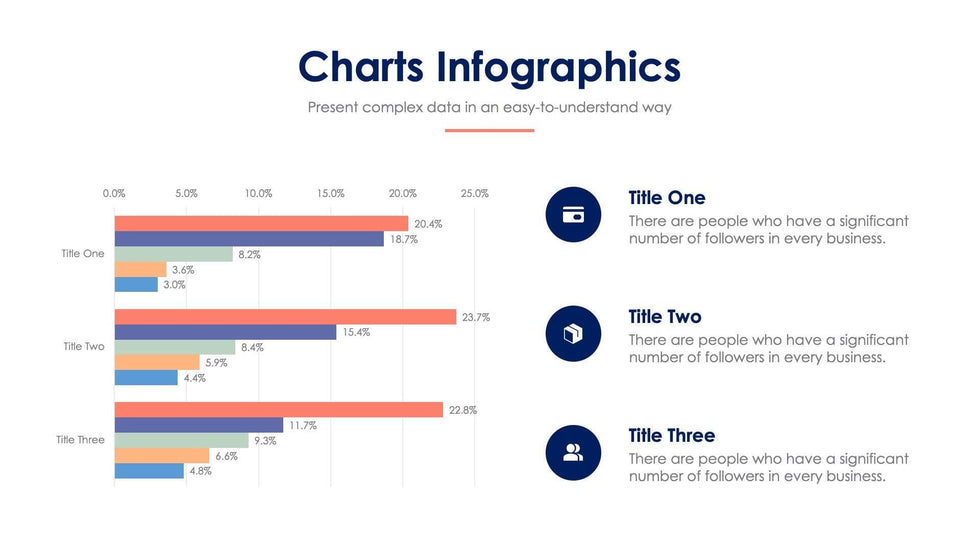 Charts Infographics

Present complex data in an easy-to-understand way

0.0% 5.0% 10.0% 15.0% 20.0% 25.0%

Title One
20.4%
18.7%
8.2%
3.6%
3.0%

Title Two
23.7%
15.4%
8.4%
5.9%
4.4%

Title Three
22.8%
11.7%
9.3%
6.6%
4.8%

Title One
There are people who have a significant number of followers in every business.

Title Two
There are people who have a significant number of followers in every business.

Title Three
There are people who have a significant number of followers in every business.